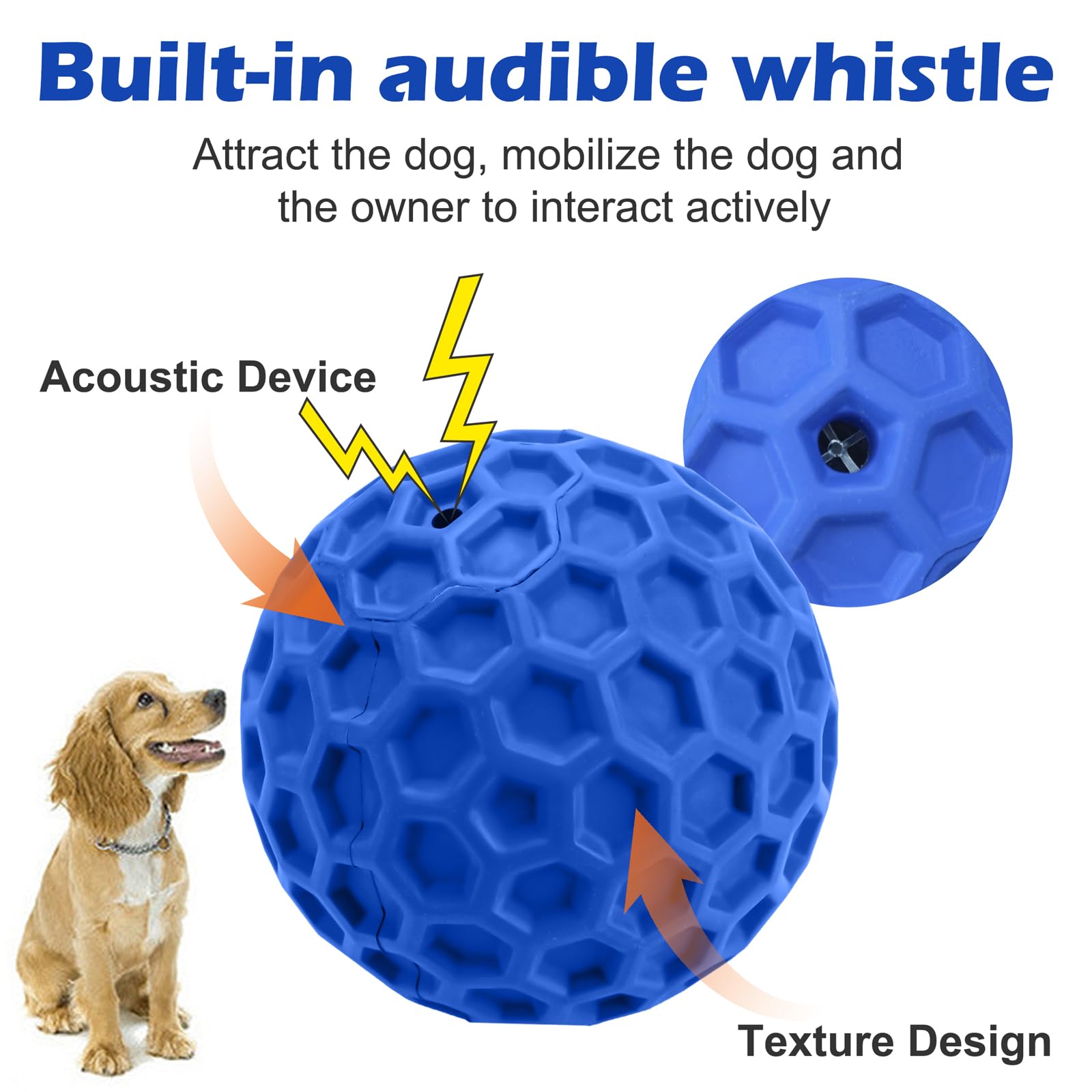 Built-in audible whistle

Attract the dog, mobilize the dog and the owner to interact actively

Acoustic Device

Texture Design